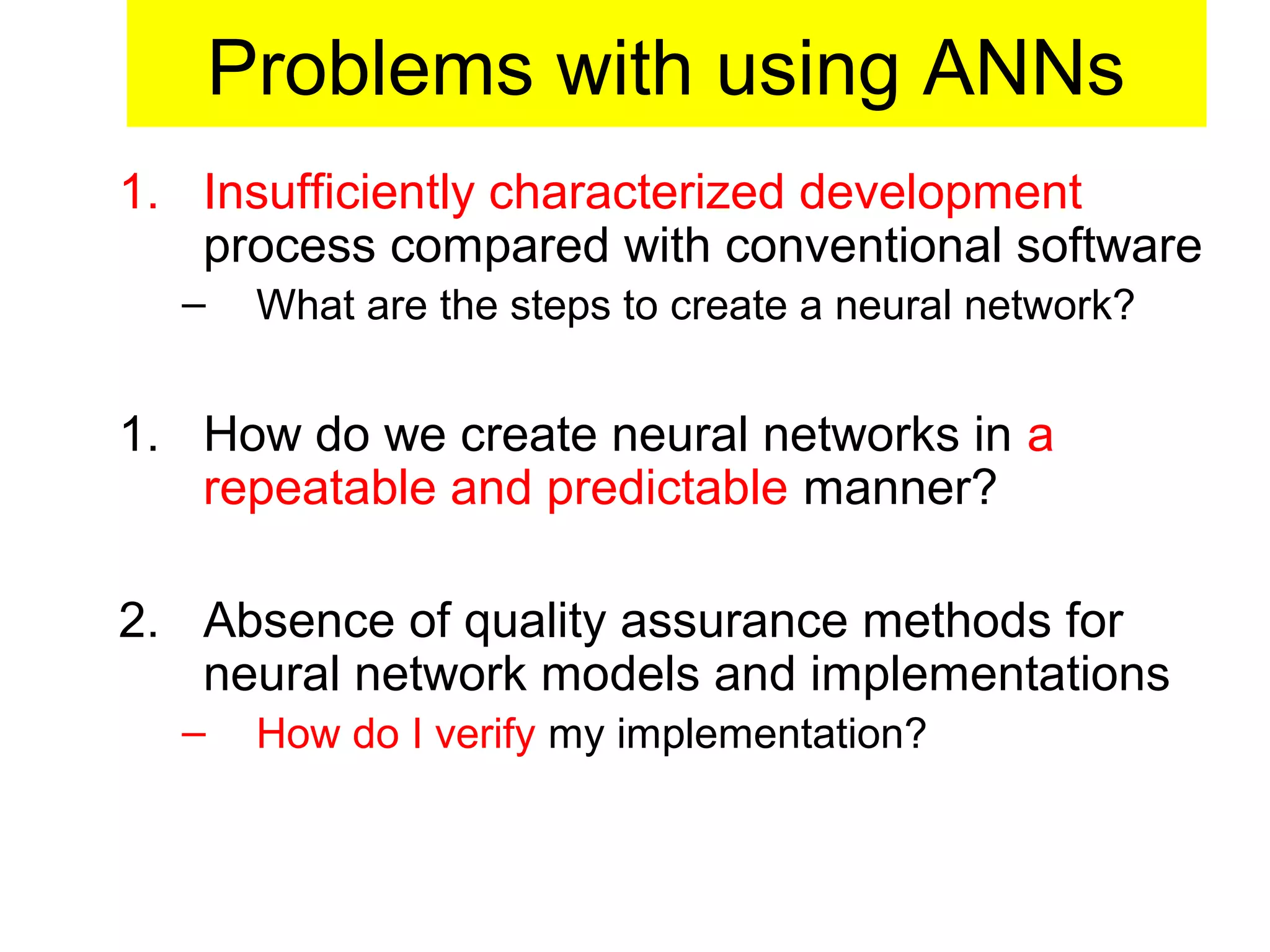 Problems with using ANNs

1. Insufficiently characterized development process compared with conventional software
– What are the steps to create a neural network?

1. How do we create neural networks in a repeatable and predictable manner?

2. Absence of quality assurance methods for neural network models and implementations
– How do I verify my implementation?